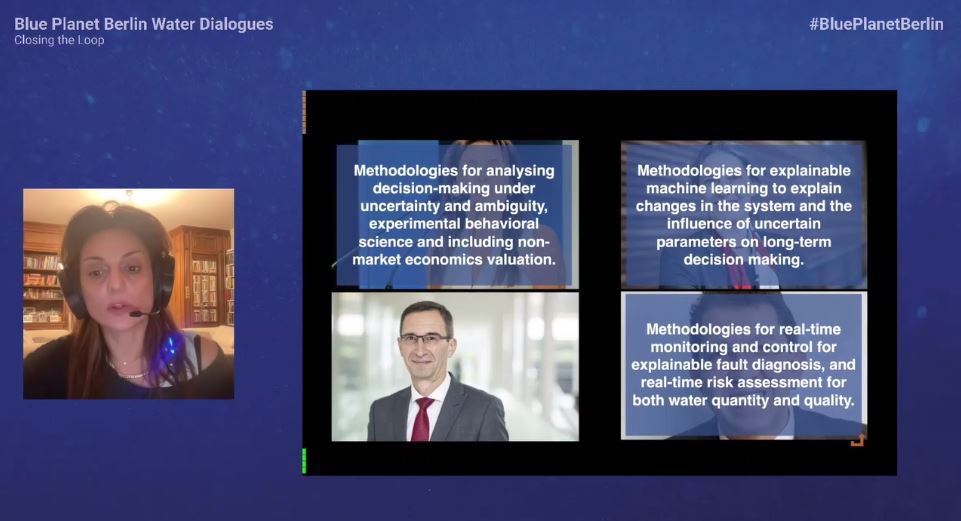 Blue Planet Berlin Water Dialogues
Closing the Loop

#BluePlanetBerlin

Methodologies for analysing decision-making under uncertainty and ambiguity, experimental behavioral science and including non-market economics valuation.

Methodologies for explainable machine learning to explain changes in the system and the influence of uncertain parameters on long-term decision making.

Methodologies for real-time monitoring and control for explainable fault diagnosis, and real-time risk assessment for both water quantity and quality.